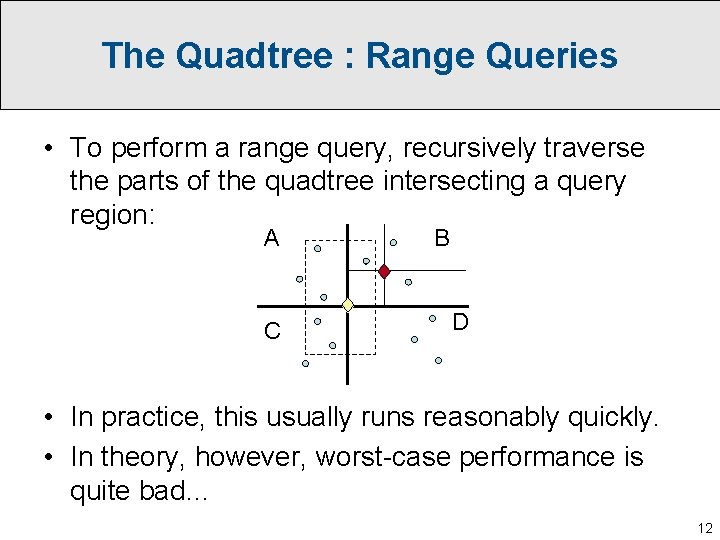 The Quadtree : Range Queries

• To perform a range query, recursively traverse the parts of the quadtree intersecting a query region:

A

B

C

D

• In practice, this usually runs reasonably quickly.

• In theory, however, worst-case performance is quite bad...

12